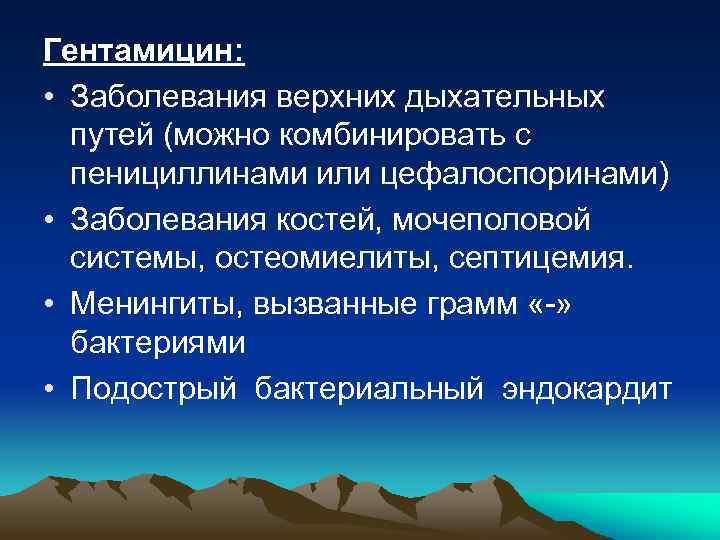 Гентамицин:

• Заболевания верхних дыхательных путей (можно комбинировать с пенициллинами или цефалоспоринами)
• Заболевания костей, мочеполовой системы, остеомиелиты, септицемия.
• Менингиты, вызванные грамм «-» бактериями
• Подострый бактериальный эндокардит